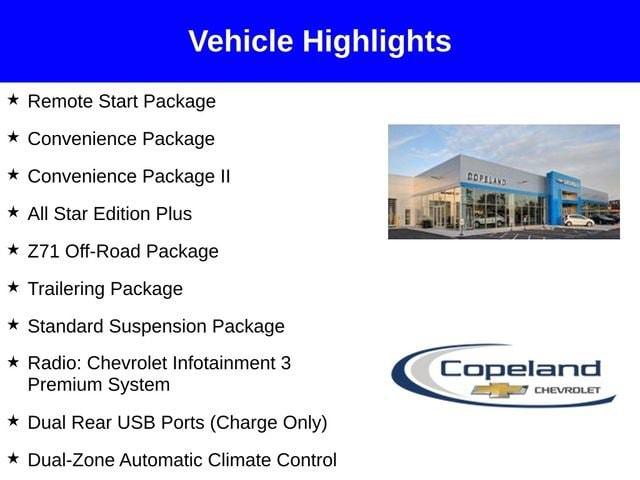 Vehicle Highlights

★ Remote Start Package

★ Convenience Package

★ Convenience Package II

★ All Star Edition Plus

★ Z71 Off-Road Package

★ Trailering Package

★ Standard Suspension Package

★ Radio: Chevrolet Infotainment 3 Premium System

★ Dual Rear USB Ports (Charge Only)

★ Dual-Zone Automatic Climate Control

COPELAND

Copeland
CHEVROLET